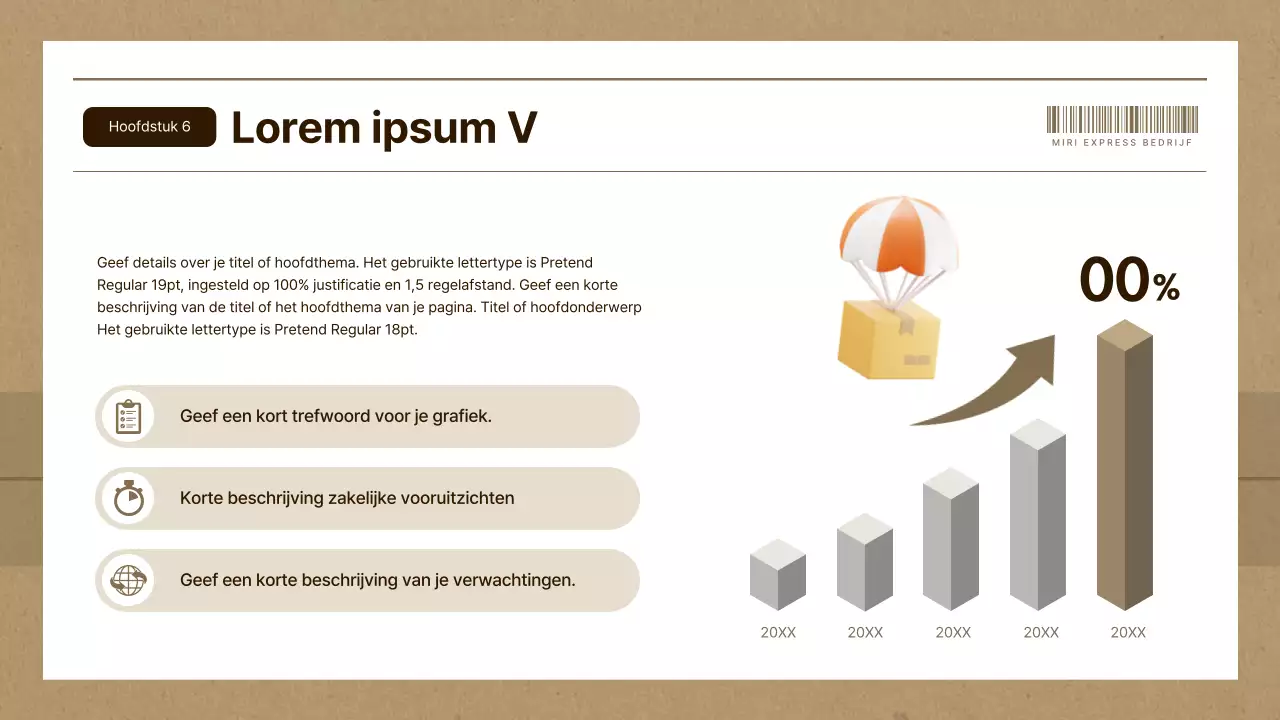 Hoofdstuk 6

Lorem ipsum V

MIRI EXPRESS BEDRIJF

Geef details over je titel of hoofdthema. Het gebruikte lettertype is Pretend Regular 19pt, ingesteld op 100% justificatie en 1,5 regelafstand. Geef een korte beschrijving van de titel of het hoofdthema van je pagina. Titel of hoofdonderwerp Het gebruikte lettertype is Pretend Regular 18pt.

Geef een kort trefwoord voor je grafiek.

Korte beschrijving zakelijke vooruitzichten

Geef een korte beschrijving van je verwachtingen.

00%

20XX 20XX 20XX 20XX 20XX